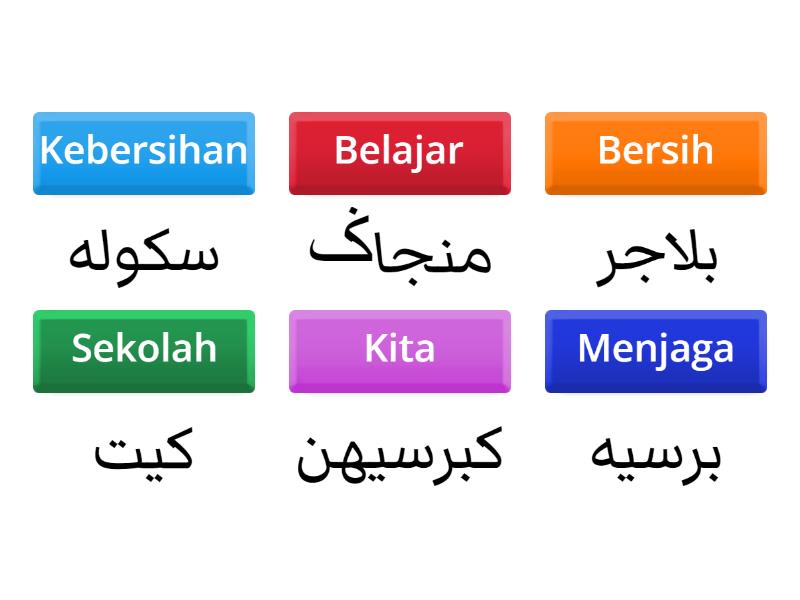 Kebersihan

Belajar

Bersih

سکوله

منجاݢ

بلاجر

Sekolah

Kita

Menjaga

کيت

کبرسيهن

برسيه